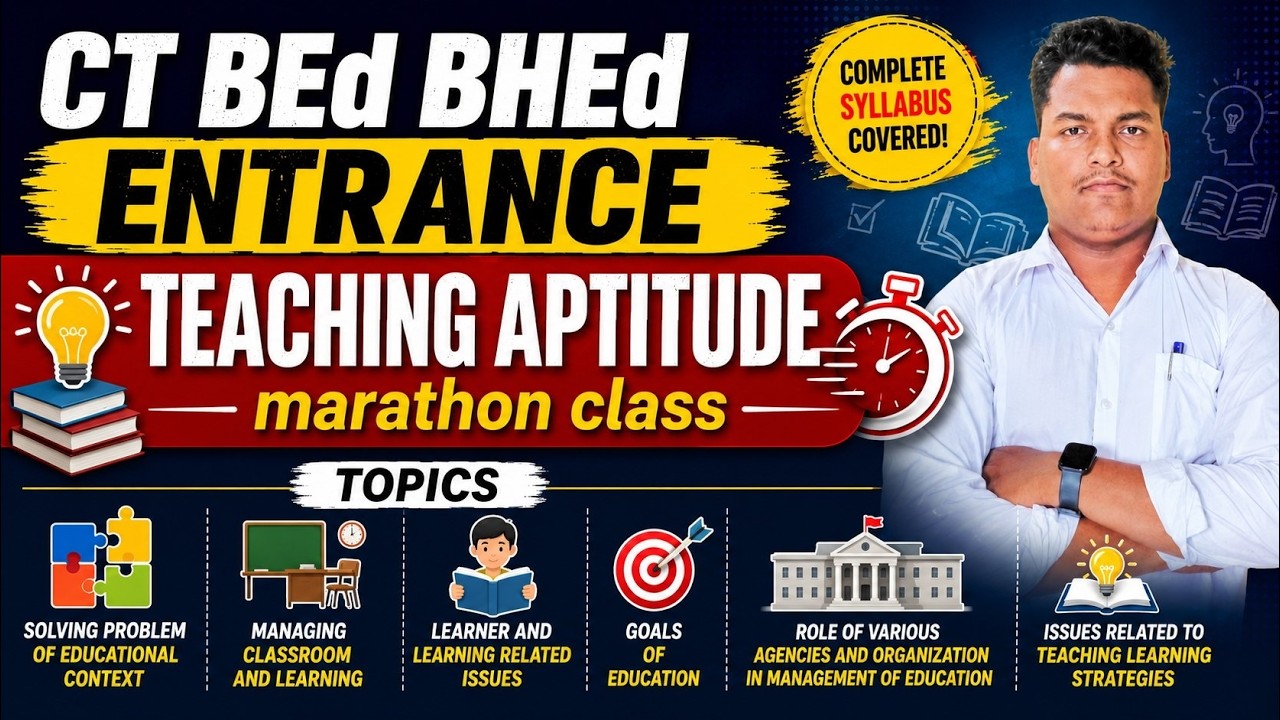 CT BEd BHEd

ENTRANCE

COMPLETE SYLLABUS COVERED!

TEACHING APTITUDE

marathon class

TOPICS

SOLVING PROBLEM OF EDUCATIONAL CONTEXT

MANAGING CLASSROOM AND LEARNING

LEARNER AND LEARNING RELATED ISSUES

GOALS OF EDUCATION

ROLE OF VARIOUS AGENCIES AND ORGANIZATION IN MANAGEMENT OF EDUCATION

ISSUES RELATED TO TEACHING LEARNING STRATEGIES